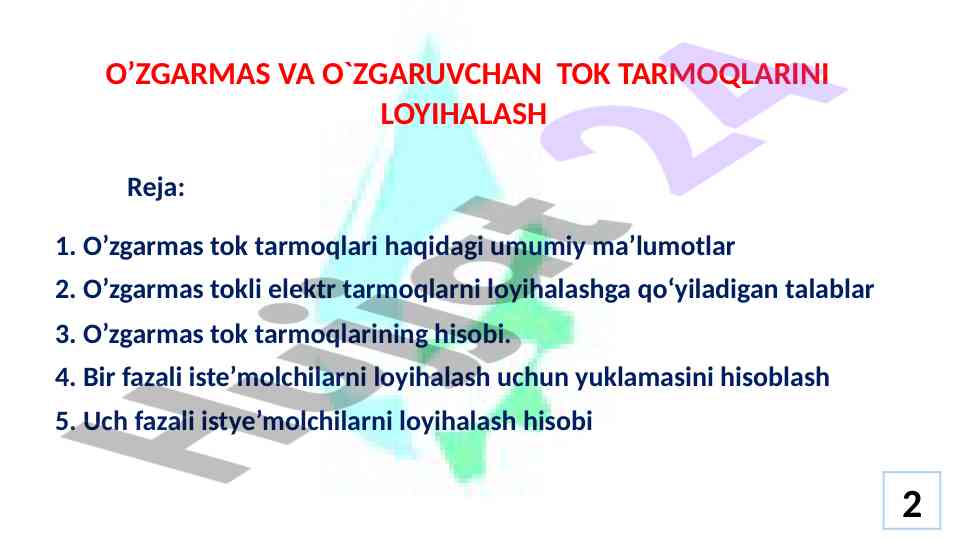 O’ZGARMAS VA O`ZGARUVCHAN TOK TARMOQLARINI LOYIHALASH

Reja:

1. O’zgarmas tok tarmoqlari haqidagi umumiy ma’lumotlar
2. O’zgarmas tokli elektr tarmoqlarni loyihalashga qo‘yiladigan talablar
3. O’zgarmas tok tarmoqlarining hisobi.
4. Bir fazali iste’molchilarni loyihalash uchun yuklamasini hisoblash
5. Uch fazali istye’molchilarni loyihalash hisobi

Hujjat 24

2